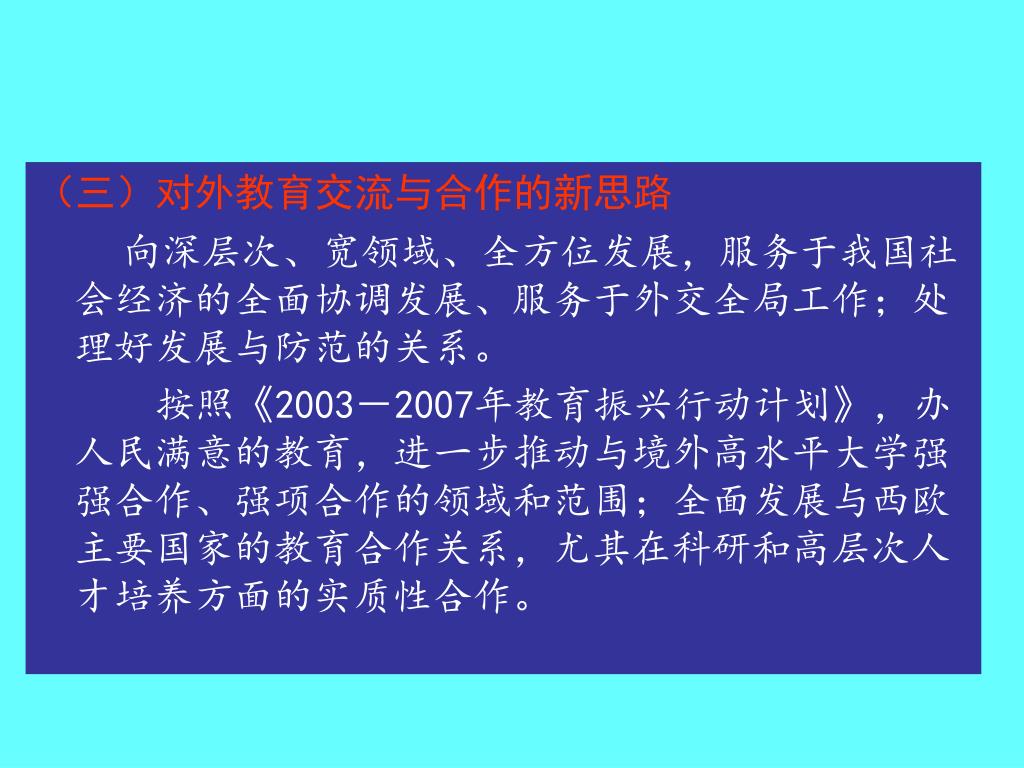 （三）对外教育交流与合作的新思路

向深层次、宽领域、全方位发展，服务于我国社会经济的全面协调发展、服务于外交全局工作；处理好发展与防范的关系。

按照《2003－2007年教育振兴行动计划》，办人民满意的教育，进一步推动与境外高水平大学强强合作、强项合作的领域和范围；全面发展与西欧主要国家的教育合作关系，尤其在科研和高层次人才培养方面的实质性合作。